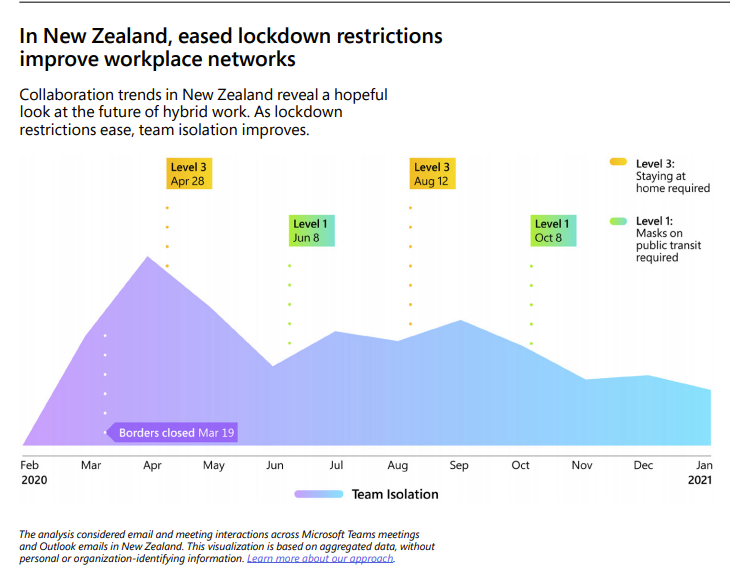 In New Zealand, eased lockdown restrictions improve workplace networks

Collaboration trends in New Zealand reveal a hopeful look at the future of hybrid work. As lockdown restrictions ease, team isolation improves.

Level 3
Apr 28

Level 1
Jun 8

Level 3
Aug 12

Level 1
Oct 8

Level 3: Staying at home required

Level 1: Masks on public transit required

Borders closed Mar 19

Feb 2020
Mar
Apr
May
Jun
Jul
Aug
Sep
Oct
Nov
Dec
Jan 2021

Team Isolation

The analysis considered email and meeting interactions across Microsoft Teams meetings and Outlook emails in New Zealand. This visualization is based on aggregated data, without personal or organization-identifying information. Learn more about our approach.